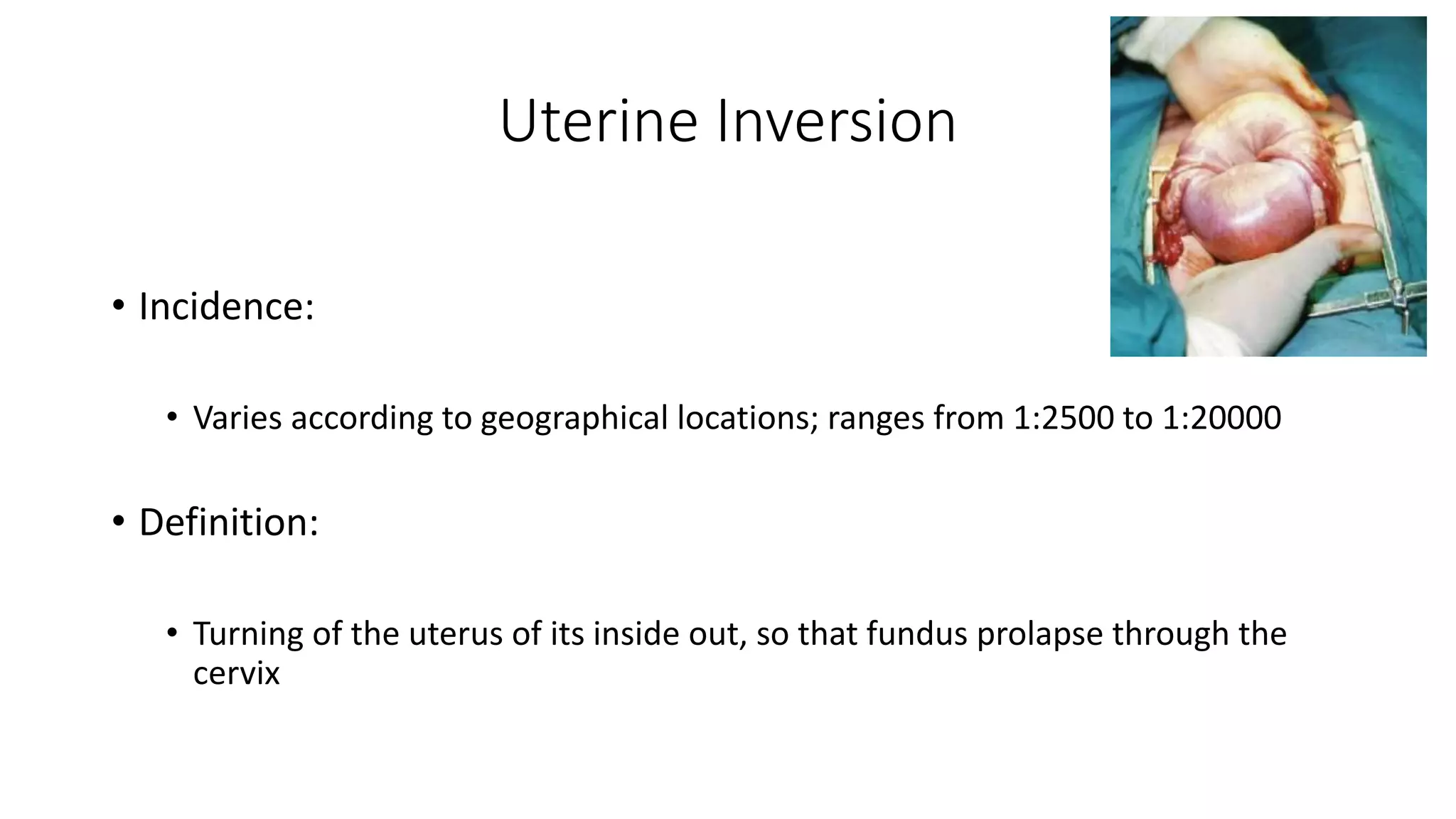 Uterine Inversion

• Incidence:

• Varies according to geographical locations; ranges from 1:2500 to 1:20000

• Definition:

• Turning of the uterus of its inside out, so that fundus prolapse through the cervix